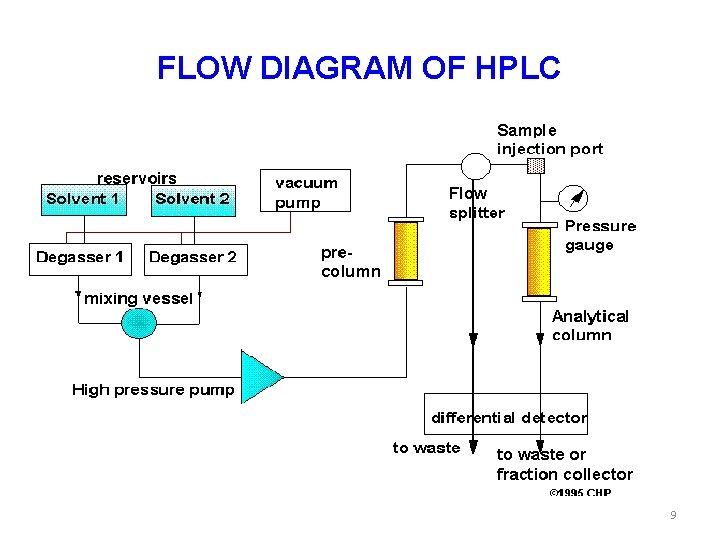 FLOW DIAGRAM OF HPLC

reservoirs

Solvent 1

Solvent 2

vacuum pump

Degasser 1

Degasser 2

mixing vessel

High pressure pump

pre-column

Sample injection port

Flow splitter

Pressure gauge

Analytical column

differential detector

to waste

to waste or fraction collector

©1995 CHP

9